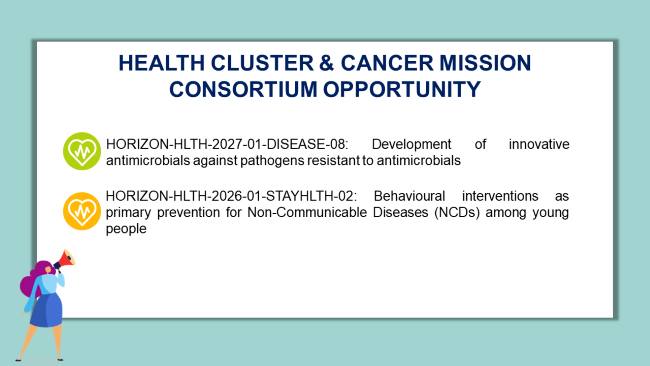 HEALTH CLUSTER & CANCER MISSION CONSORTIUM OPPORTUNITY

HORIZON-HLTH-2027-01-DISEASE-08: Development of innovative antimicrobials against pathogens resistant to antimicrobials

HORIZON-HLTH-2026-01-STAYHLTH-02: Behavioural interventions as primary prevention for Non-Communicable Diseases (NCDs) among young people